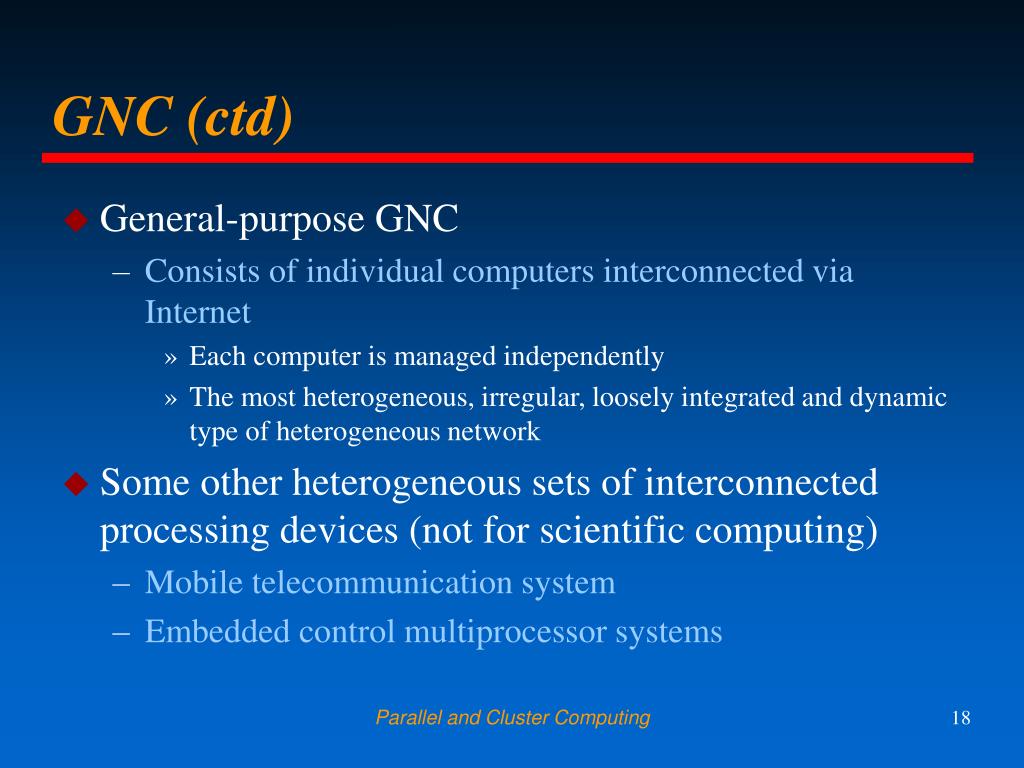 GNC (ctd)

◆ General-purpose GNC

– Consists of individual computers interconnected via Internet

» Each computer is managed independently

» The most heterogeneous, irregular, loosely integrated and dynamic type of heterogeneous network

◆ Some other heterogeneous sets of interconnected processing devices (not for scientific computing)

– Mobile telecommunication system

– Embedded control multiprocessor systems

Parallel and Cluster Computing

18